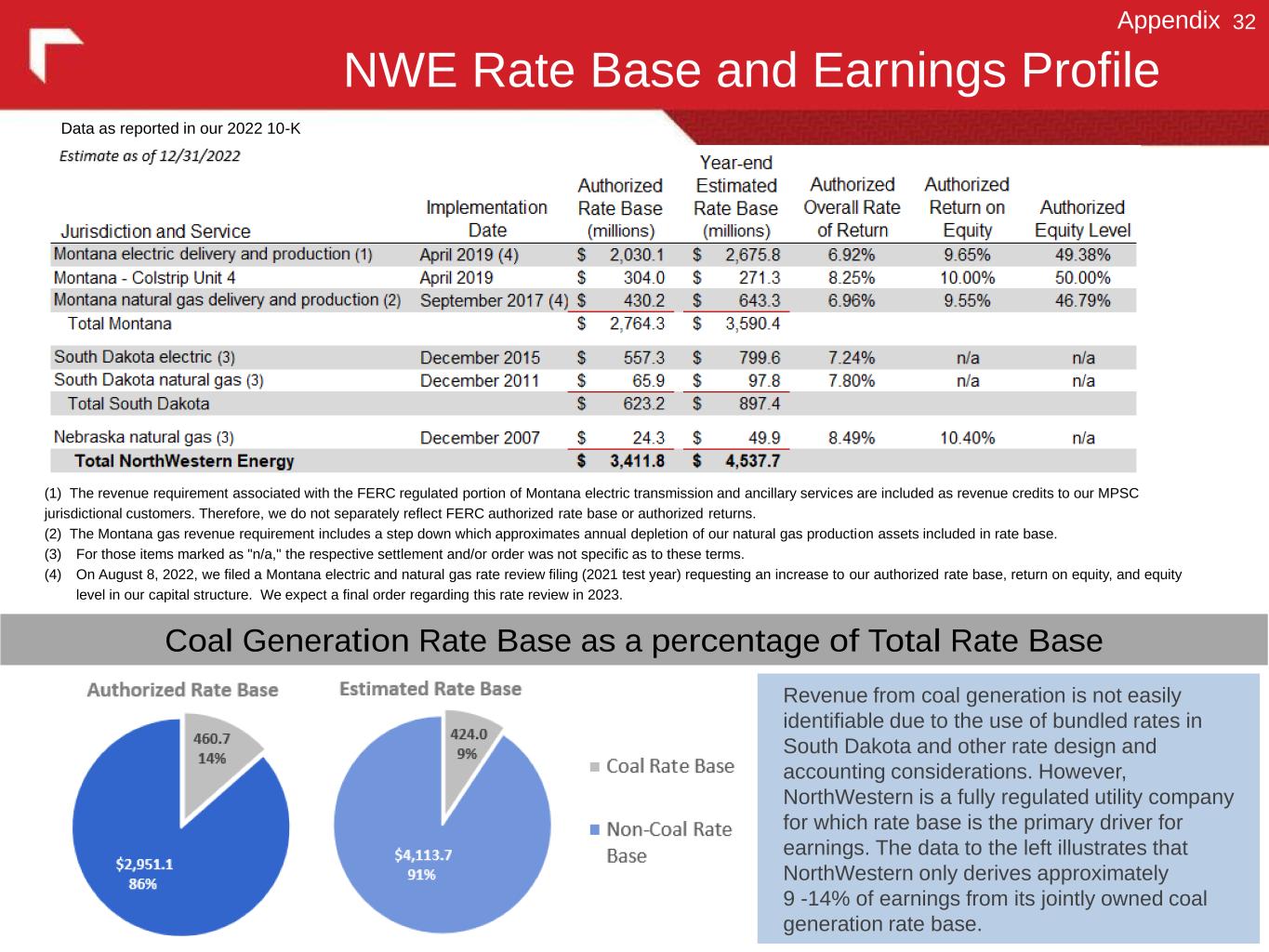 Appendix 32

NWE Rate Base and Earnings Profile

Data as reported in our 2022 10-K

Estimate as of 12/31/2022

| Jurisdiction and Service | Implementation Date | Authorized Rate Base (millions) | Year-end Estimated Rate Base (millions) | Authorized Overall Rate of Return | Authorized Return on Equity | Authorized Equity Level |
|---|---|---|---|---|---|---|
| Montana electric delivery and production (1) | April 2019 (4) | $ 2,030.1 | $ 2,675.8 | 6.92% | 9.65% | 49.38% |
| Montana - Colstrip Unit 4 | April 2019 | $ 304.0 | $ 271.3 | 8.25% | 10.00% | 50.00% |
| Montana natural gas delivery and production (2) | September 2017 (4) | $ 430.2 | $ 643.3 | 6.96% | 9.55% | 46.79% |
| Total Montana | | $ 2,764.3 | $ 3,590.4 | | | |
| South Dakota electric (3) | December 2015 | $ 557.3 | $ 799.6 | 7.24% | n/a | n/a |
| South Dakota natural gas (3) | December 2011 | $ 65.9 | $ 97.8 | 7.80% | n/a | n/a |
| Total South Dakota | | $ 623.2 | $ 897.4 | | | |
| Nebraska natural gas (3) | December 2007 | $ 24.3 | $ 49.9 | 8.49% | 10.40% | n/a |
| Total NorthWestern Energy | | $ 3,411.8 | $ 4,537.7 | | | |

(1) The revenue requirement associated with the FERC regulated portion of Montana electric transmission and ancillary services are included as revenue credits to our MPSC jurisdictional customers. Therefore, we do not separately reflect FERC authorized rate base or authorized returns.
(2) The Montana gas revenue requirement includes a step down which approximates annual depletion of our natural gas production assets included in rate base.
(3) For those items marked as "n/a," the respective settlement and/or order was not specific as to these terms.
(4) On August 8, 2022, we filed a Montana electric and natural gas rate review filing (2021 test year) requesting an increase to our authorized rate base, return on equity, and equity level in our capital structure. We expect a final order regarding this rate review in 2023.

Coal Generation Rate Base as a percentage of Total Rate Base

Authorized Rate Base
460.7
14%
$2,951.1
86%

Estimated Rate Base
424.0
9%
$4,113.7
91%

Coal Rate Base
Non-Coal Rate Base

Revenue from coal generation is not easily identifiable due to the use of bundled rates in South Dakota and other rate design and accounting considerations. However, NorthWestern is a fully regulated utility company for which rate base is the primary driver for earnings. The data to the left illustrates that NorthWestern only derives approximately 9 -14% of earnings from its jointly owned coal generation rate base.